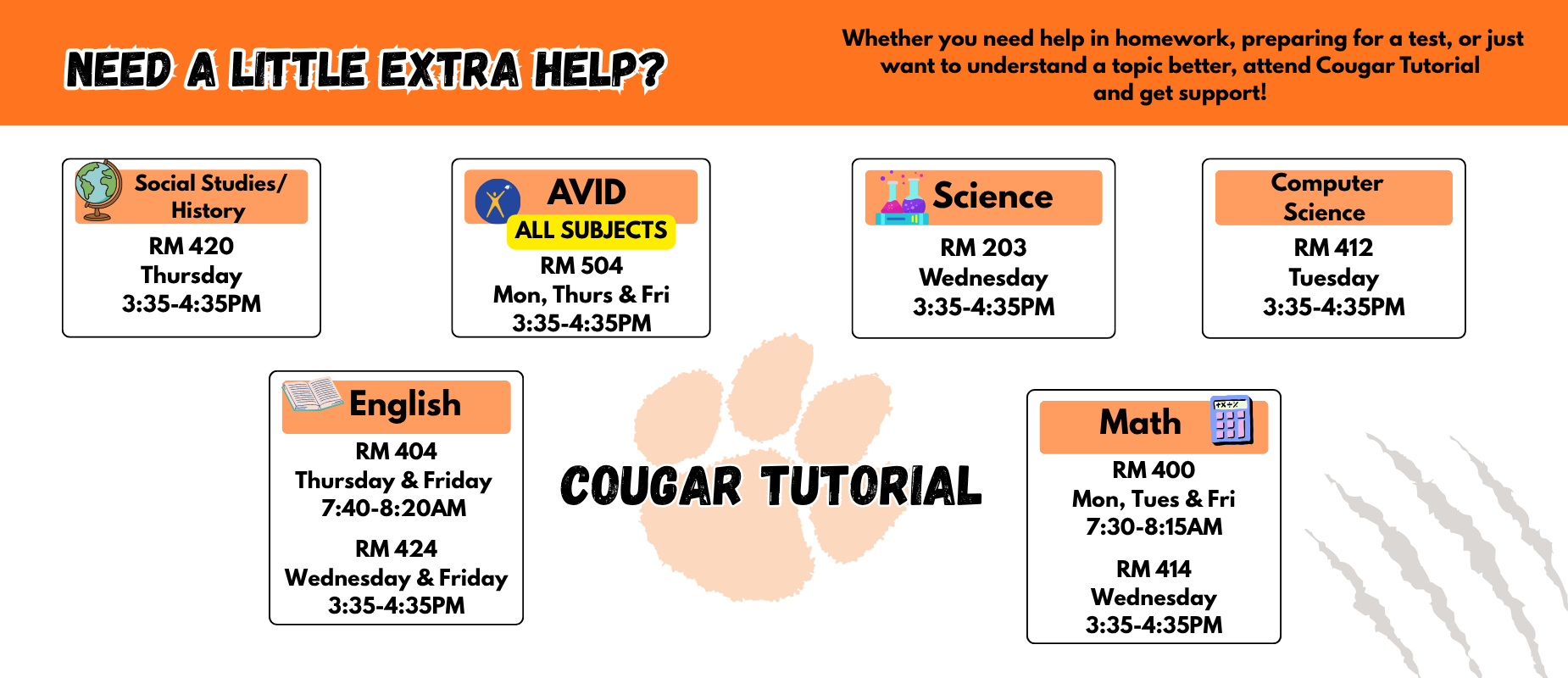 NEED A LITTLE EXTRA HELP?

Whether you need help in homework, preparing for a test, or just want to understand a topic better, attend Cougar Tutorial and get support!

Social Studies/ History
RM 420
Thursday
3:35-4:35PM

AVID
ALL SUBJECTS
RM 504
Mon, Thurs & Fri
3:35-4:35PM

Science
RM 203
Wednesday
3:35-4:35PM

Computer Science
RM 412
Tuesday
3:35-4:35PM

English
RM 404
Thursday & Friday
7:40-8:20AM
RM 424
Wednesday & Friday
3:35-4:35PM

COUGAR TUTORIAL

Math
RM 400
Mon, Tues & Fri
7:30-8:15AM
RM 414
Wednesday
3:35-4:35PM